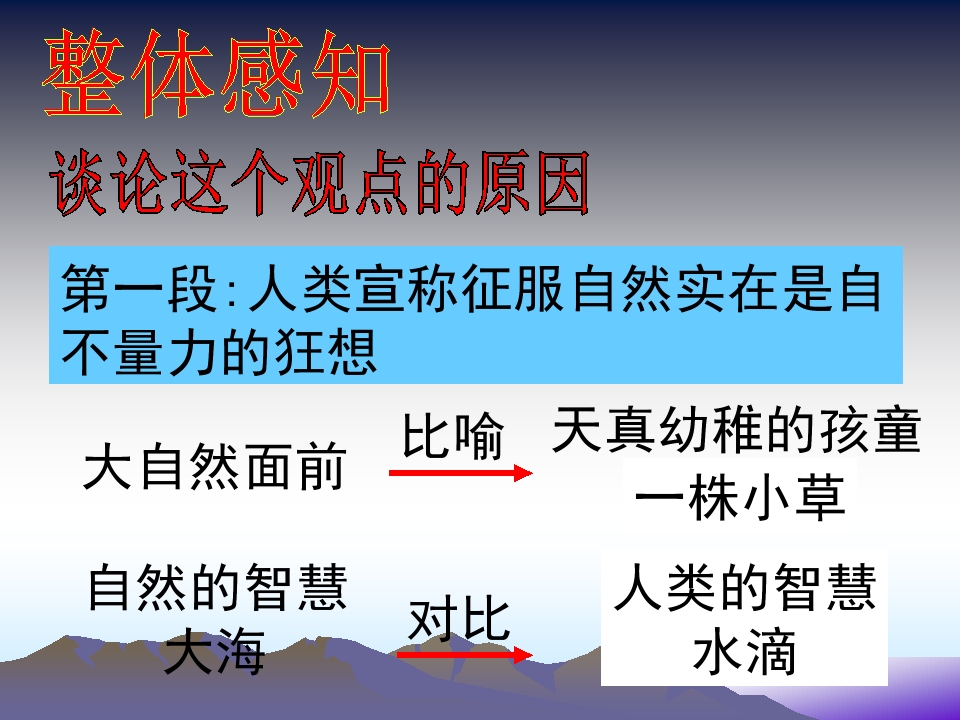 整体感知

谈论这个观点的原因

第一段:人类宣称征服自然实在是自不量力的狂想

大自然面前

比喻

天真幼稚的孩童
一株小草

自然的智慧
大海

对比

人类的智慧
水滴